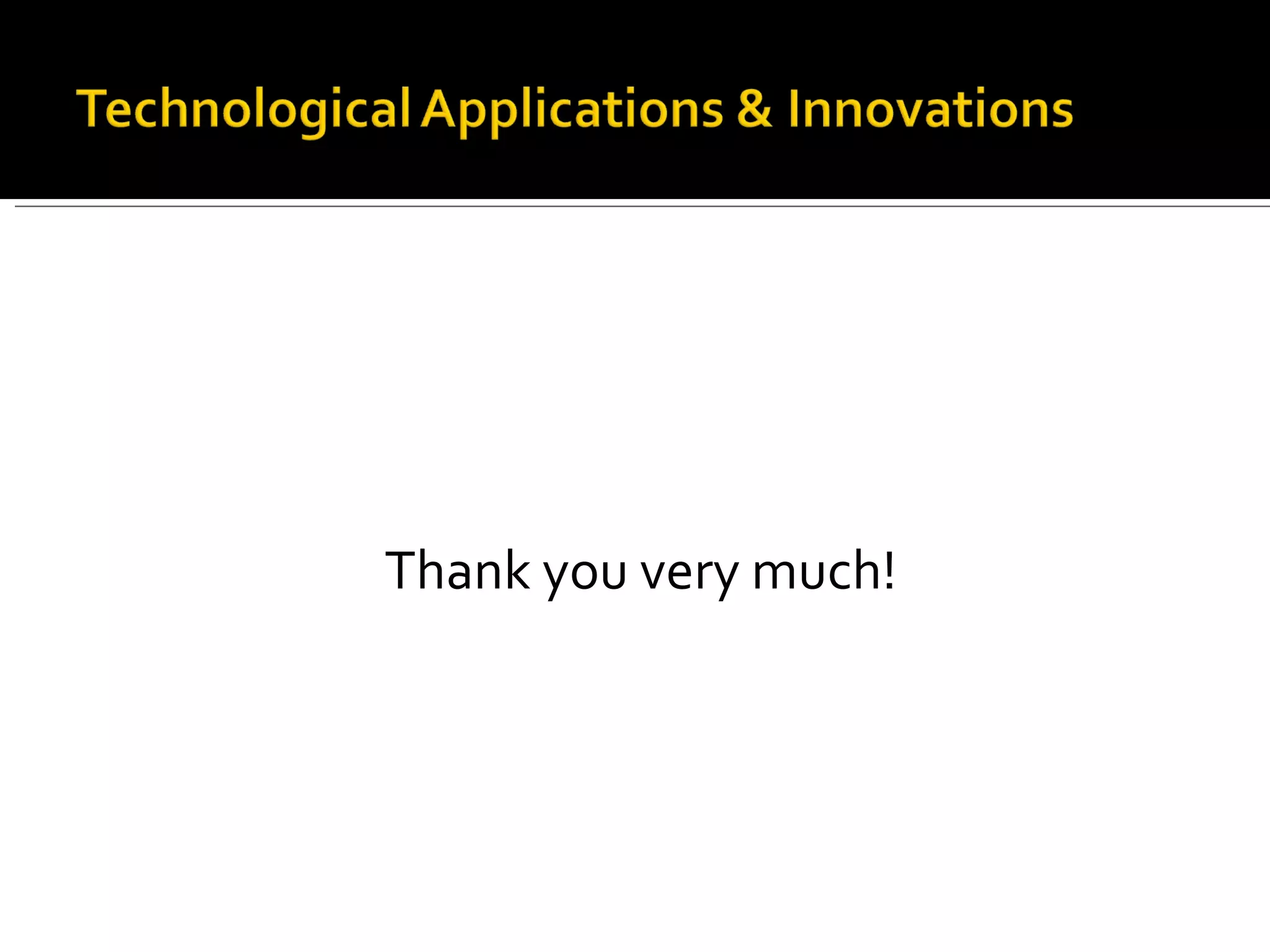 Technological Applications & Innovations

Thank you very much!